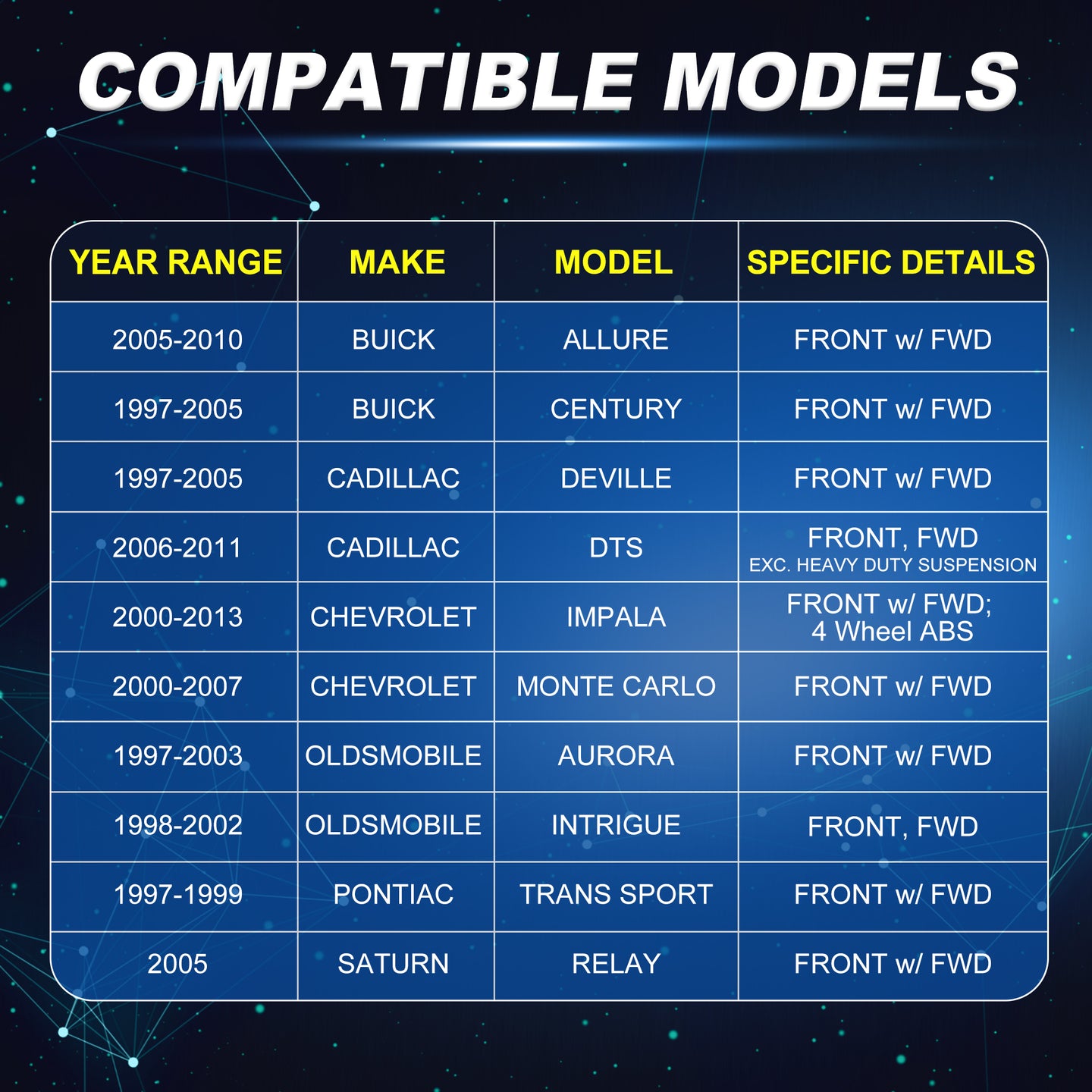 COMPATIBLE MODELS

| YEAR RANGE | MAKE | MODEL | SPECIFIC DETAILS |
|---|---|---|---|
| 2005-2010 | BUICK | ALLURE | FRONT w/ FWD |
| 1997-2005 | BUICK | CENTURY | FRONT w/ FWD |
| 1997-2005 | CADILLAC | DEVILLE | FRONT w/ FWD |
| 2006-2011 | CADILLAC | DTS | FRONT, FWD EXC. HEAVY DUTY SUSPENSION |
| 2000-2013 | CHEVROLET | IMPALA | FRONT w/ FWD; 4 Wheel ABS |
| 2000-2007 | CHEVROLET | MONTE CARLO | FRONT w/ FWD |
| 1997-2003 | OLDSMOBILE | AURORA | FRONT w/ FWD |
| 1998-2002 | OLDSMOBILE | INTRIGUE | FRONT, FWD |
| 1997-1999 | PONTIAC | TRANS SPORT | FRONT w/ FWD |
| 2005 | SATURN | RELAY | FRONT w/ FWD |